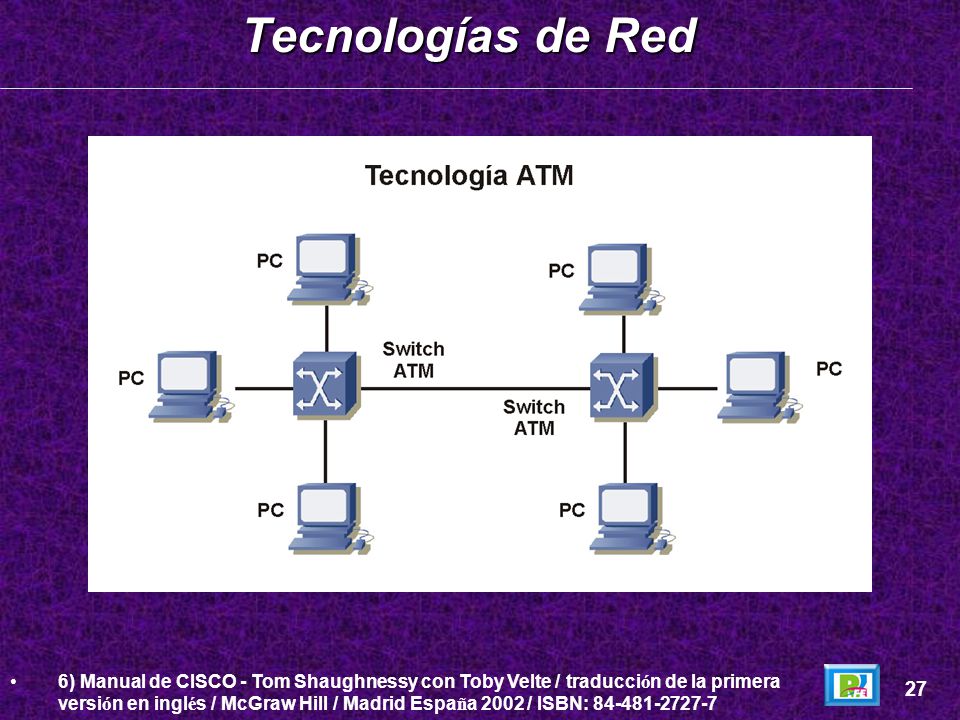 Tecnologías de Red

Tecnología ATM

PC

PC

PC

Switch ATM

Switch ATM

PC

PC

PC

• 6) Manual de CISCO - Tom Shaughnessy con Toby Velte / traducción de la primera versión en inglés / McGraw Hill / Madrid España 2002 / ISBN: 84-481-2727-7

27